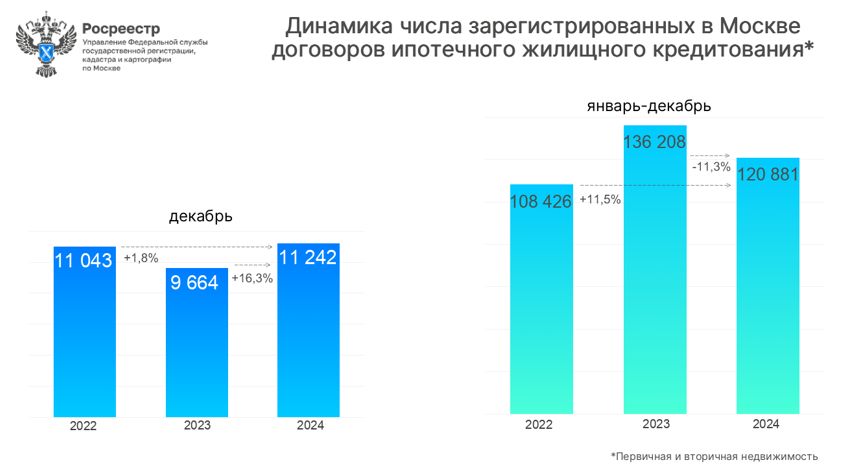 Росреестр
Управление Федеральной службы государственной регистрации, кадастра и картографии по Москве

Динамика числа зарегистрированных в Москве договоров ипотечного жилищного кредитования*

декабрь

11 043
+1,8%
9 664
+16,3%
11 242

2022
2023
2024

январь-декабрь

108 426
+11,5%
136 208
-11,3%
120 881

2022
2023
2024

*Первичная и вторичная недвижимость